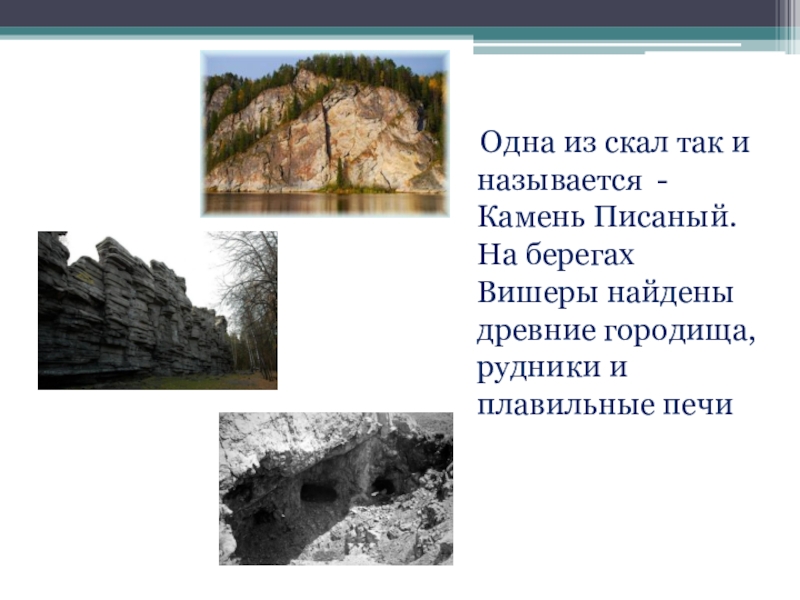 Одна из скал так и называется - Камень Писаный. На берегах Вишеры найдены древние городища, рудники и плавильные печи